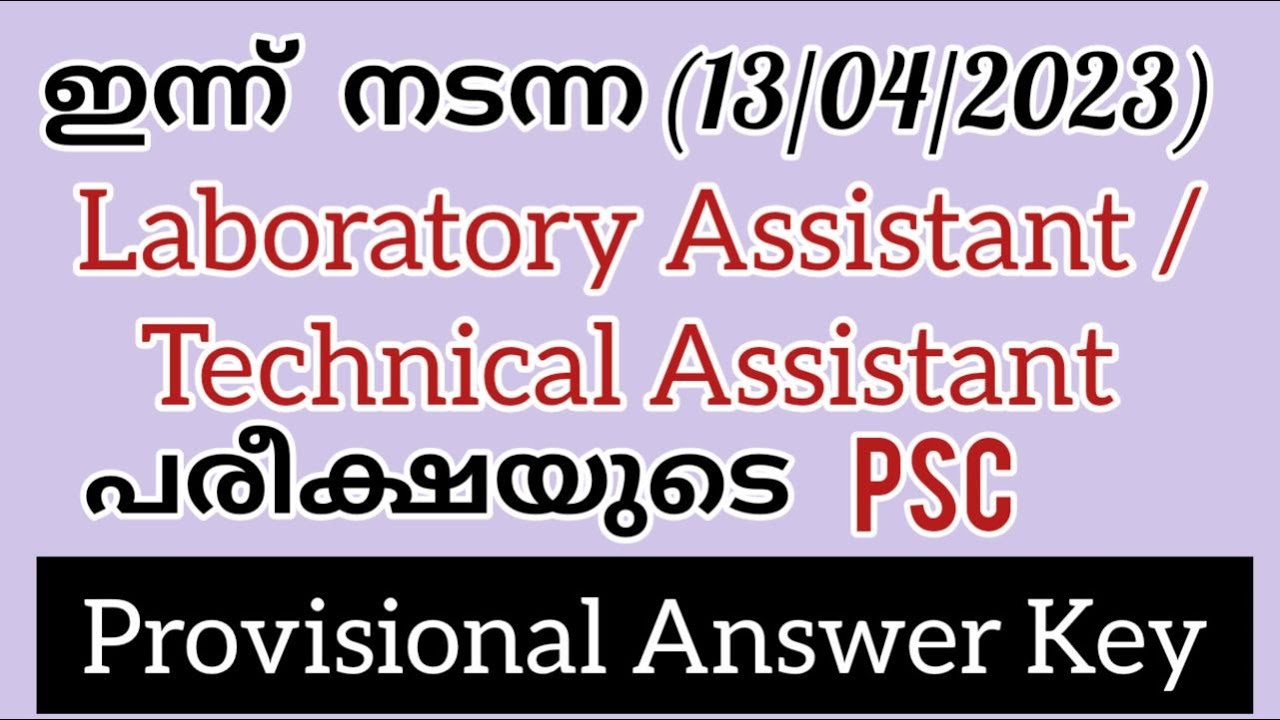 ഇന്ന് നടന്ന (13/04/2023)
Laboratory Assistant / Technical Assistant
പരീക്ഷയുടെ PSC
Provisional Answer Key